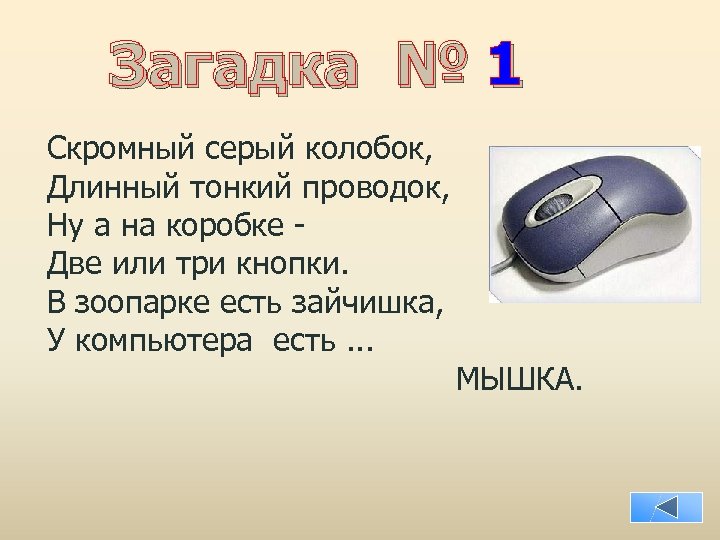 Загадка № 1

Скромный серый колобок,
Длинный тонкий проводок,
Ну а на коробке -
Две или три кнопки.
В зоопарке есть зайчишка,
У компьютера есть ...

МЫШКА.